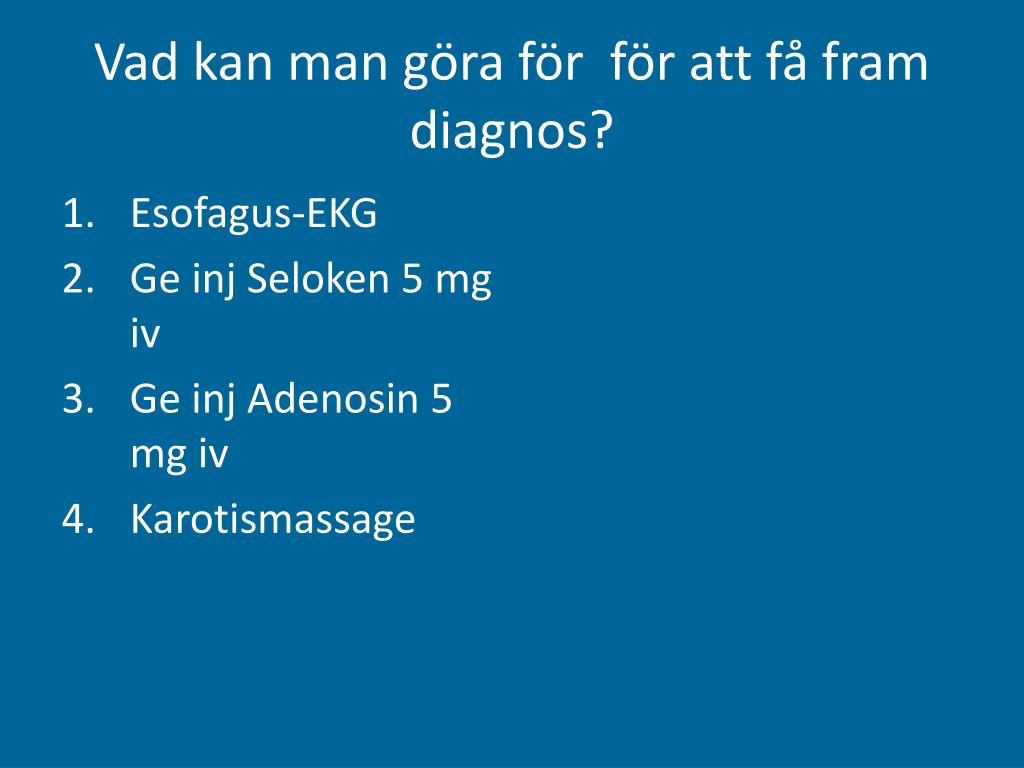 Vad kan man göra för  för att få fram diagnos?

1. Esofagus-EKG
2. Ge inj Seloken 5 mg iv
3. Ge inj Adenosin 5 mg iv
4. Karotismassage